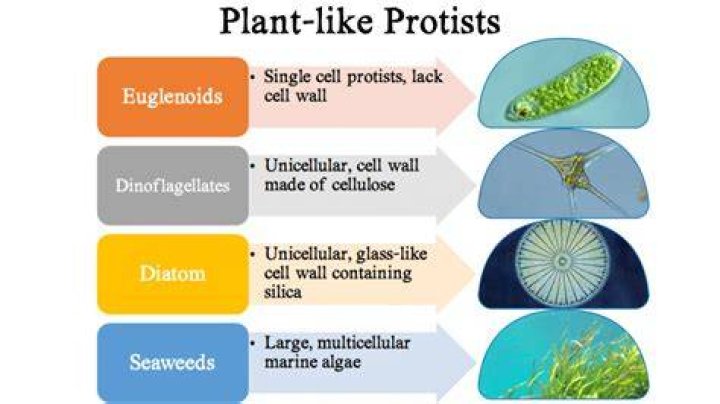 Plant-like Protists

Euglenoids

• Single cell protists, lack cell wall

Dinoflagellates

• Unicellular, cell wall made of cellulose

Diatom

• Unicellular, glass-like cell wall containing silica

Seaweeds

• Large, multicellular marine algae